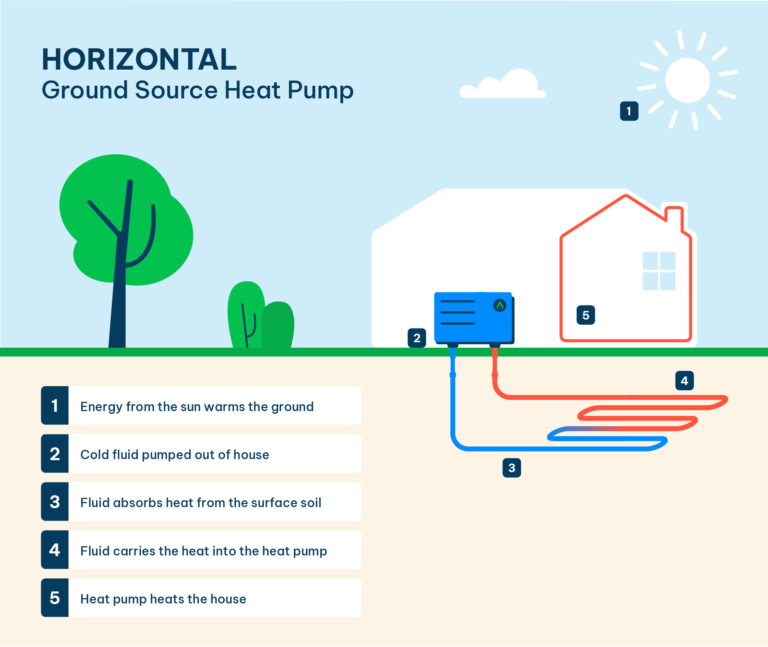 HORIZONTAL
Ground Source Heat Pump

1

2

5

4

3

1 Energy from the sun warms the ground

2 Cold fluid pumped out of house

3 Fluid absorbs heat from the surface soil

4 Fluid carries the heat into the heat pump

5 Heat pump heats the house